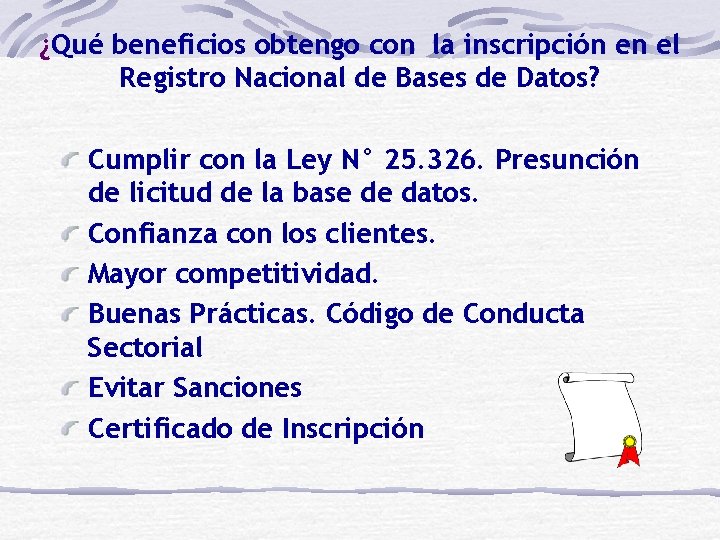 ¿Qué beneficios obtengo con la inscripción en el Registro Nacional de Bases de Datos?

Cumplir con la Ley N° 25.326. Presunción de licitud de la base de datos.

Confianza con los clientes.

Mayor competitividad.

Buenas Prácticas. Código de Conducta Sectorial

Evitar Sanciones

Certificado de Inscripción